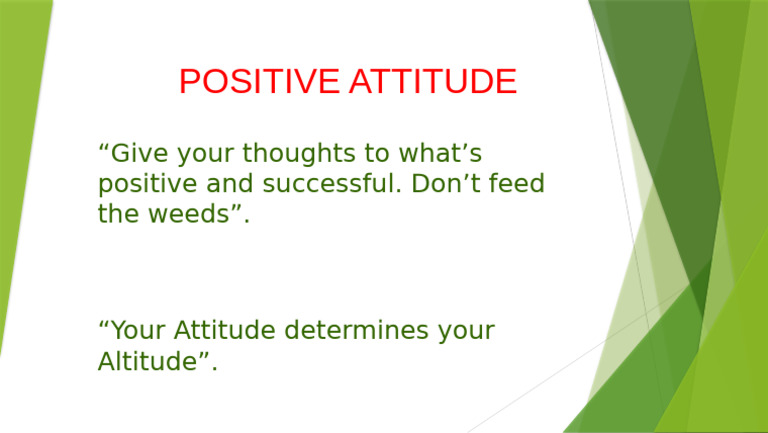 POSITIVE ATTITUDE

“Give your thoughts to what’s positive and successful. Don’t feed the weeds”.

“Your Attitude determines your Altitude”.